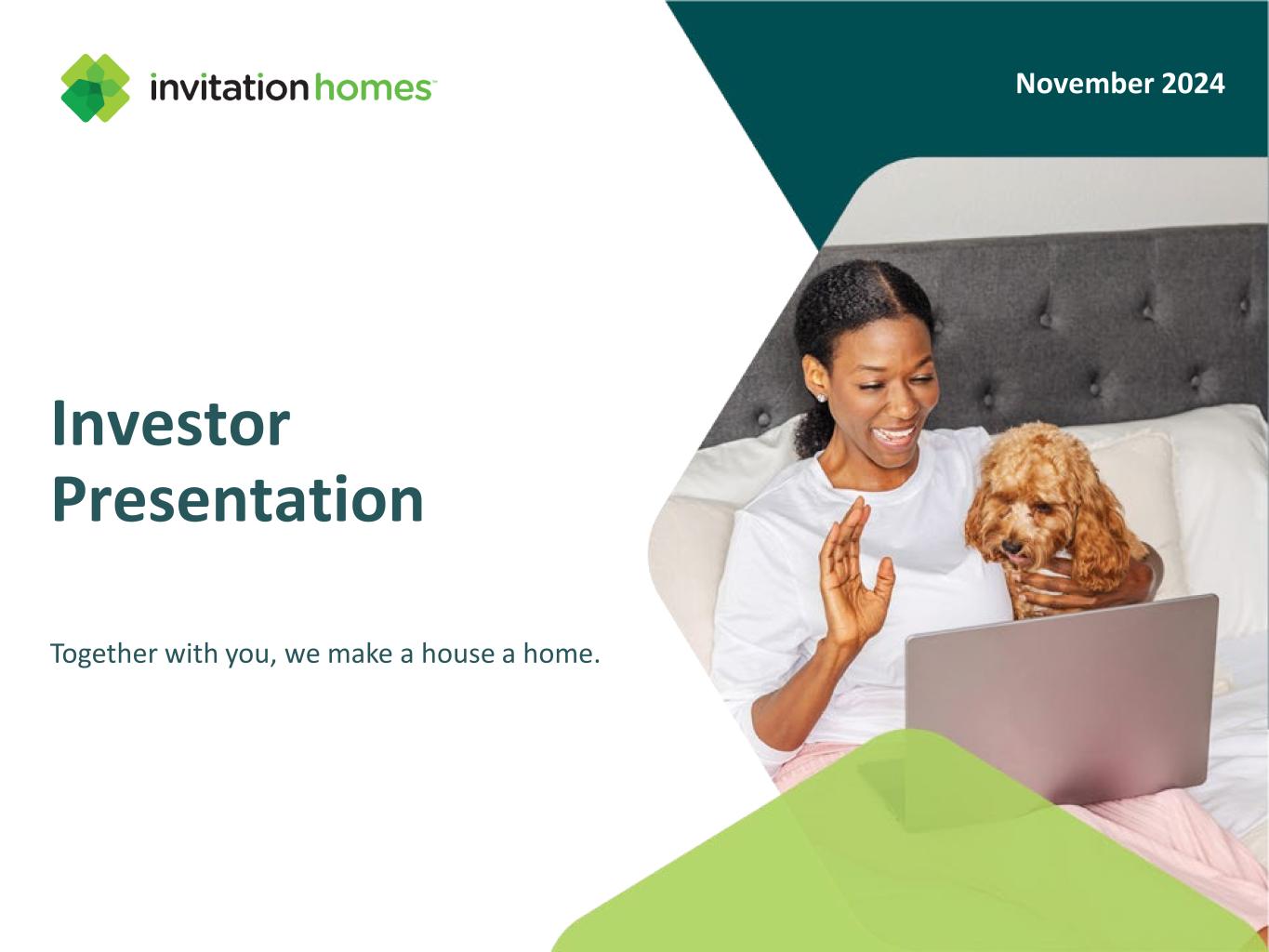 invitation homes™

November 2024

Investor Presentation

Together with you, we make a house a home.